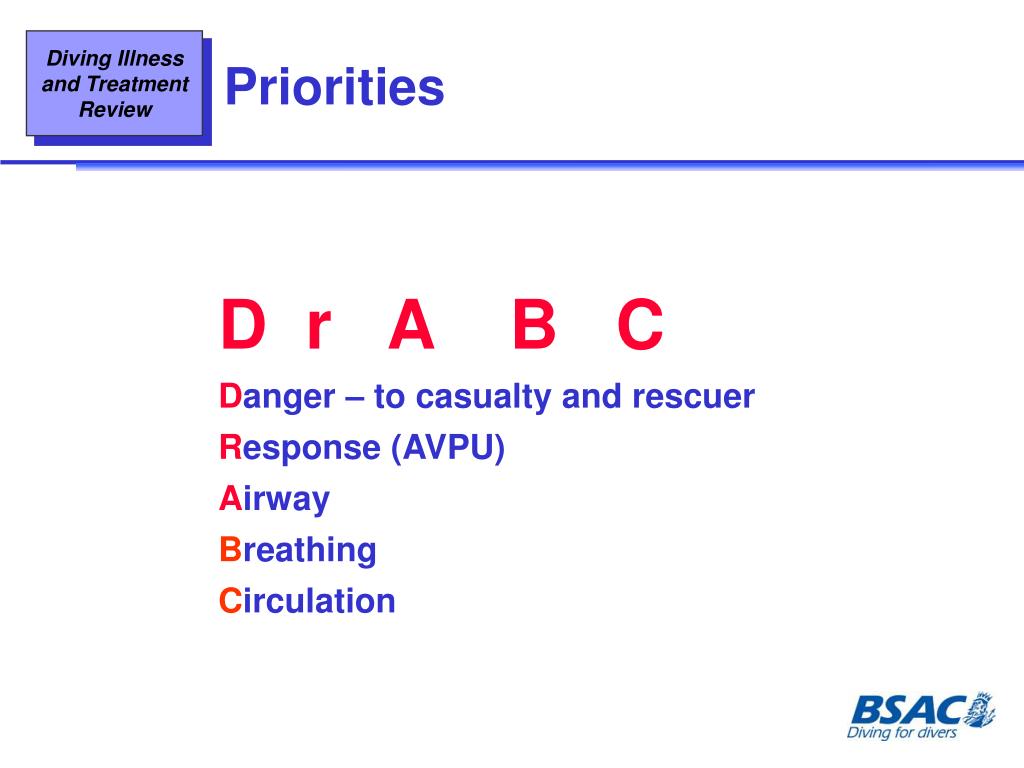 Diving Illness and Treatment Review

Priorities

D r A B C

Danger – to casualty and rescuer

Response (AVPU)

Airway

Breathing

Circulation

BSAC
Diving for divers